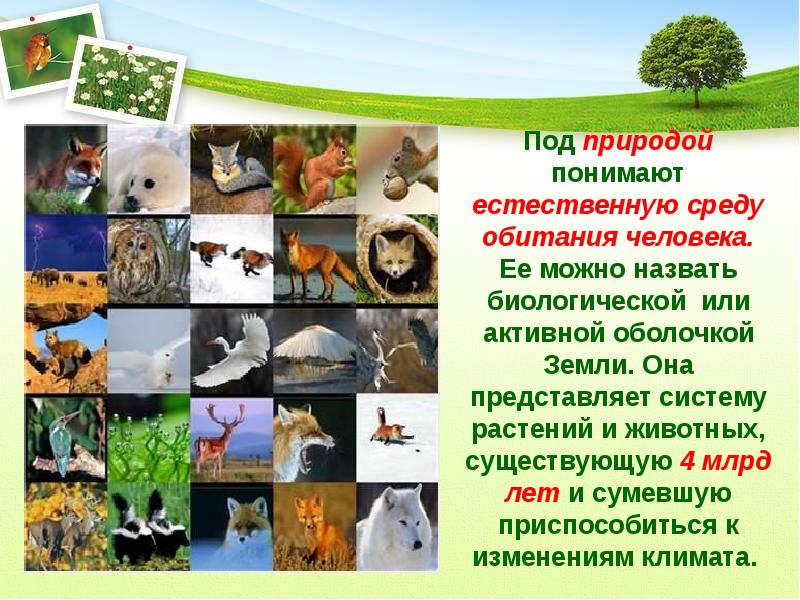 Под природой понимают естественную среду обитания человека. Ее можно назвать биологической или активной оболочкой Земли. Она представляет систему растений и животных, существующую 4 млрд лет и сумевшую приспособиться к изменениям климата.